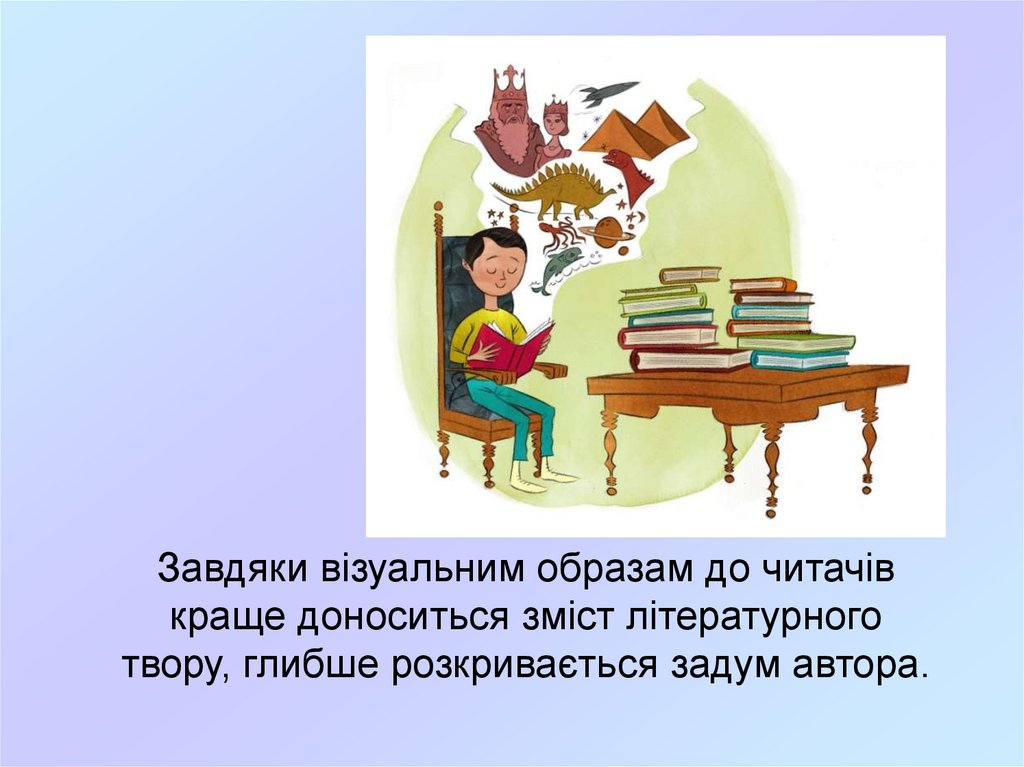 Завдяки візуальним образам до читачів краще доноситься зміст літературного твору, глибше розкривається задум автора.